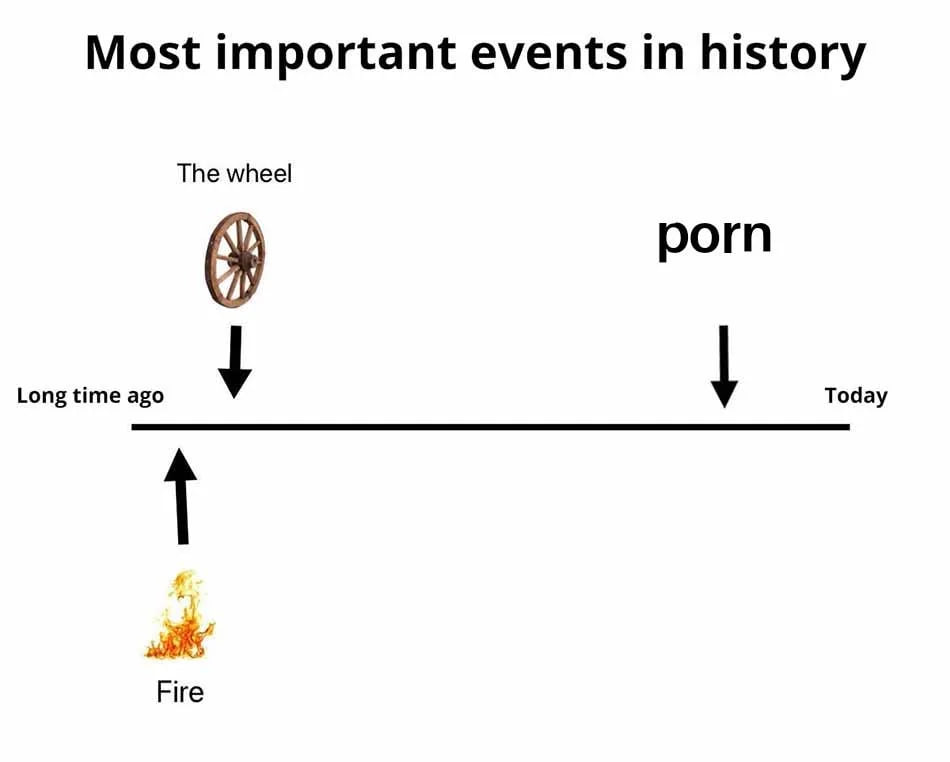 Most important events in history

The wheel

porn

Long time ago

Today

Fire